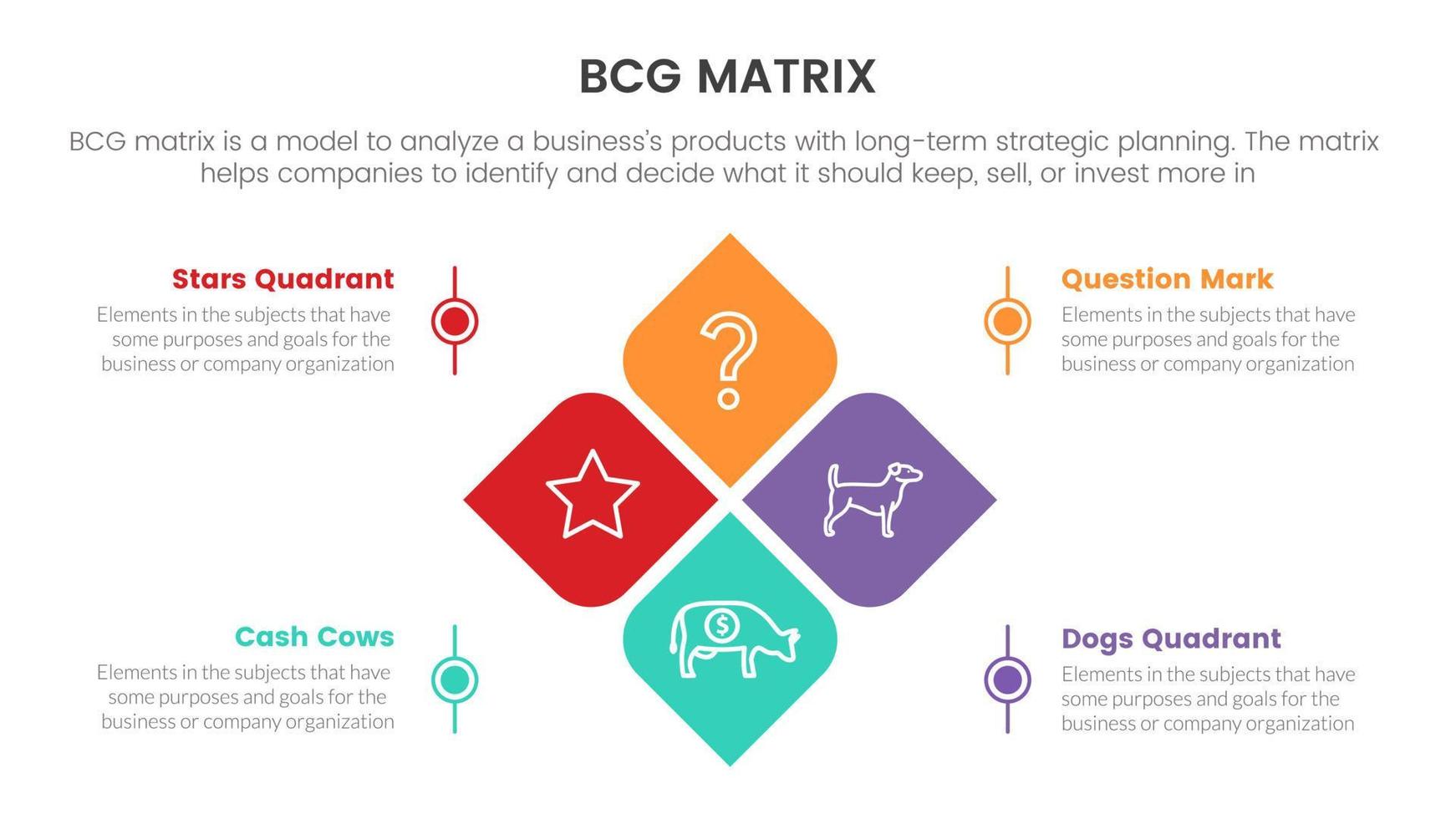 BCG MATRIX

BCG matrix is a model to analyze a business's products with long-term strategic planning. The matrix helps companies to identify and decide what it should keep, sell, or invest more in

Stars Quadrant
Elements in the subjects that have some purposes and goals for the business or company organization

Question Mark
Elements in the subjects that have some purposes and goals for the business or company organization

?

$

Cash Cows
Elements in the subjects that have some purposes and goals for the business or company organization

Dogs Quadrant
Elements in the subjects that have some purposes and goals for the business or company organization